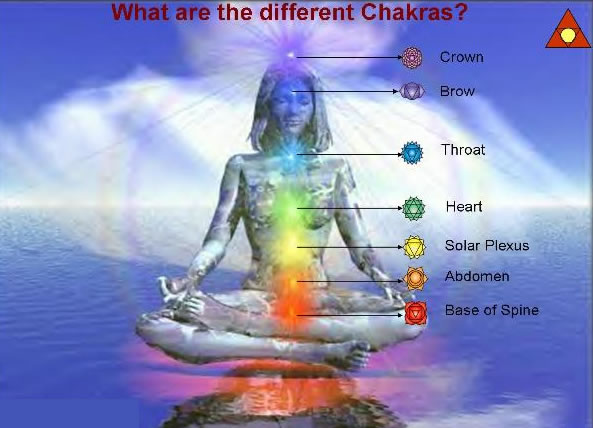 What are the different Chakras?

Crown
Brow
Throat
Heart
Solar Plexus
Abdomen
Base of Spine